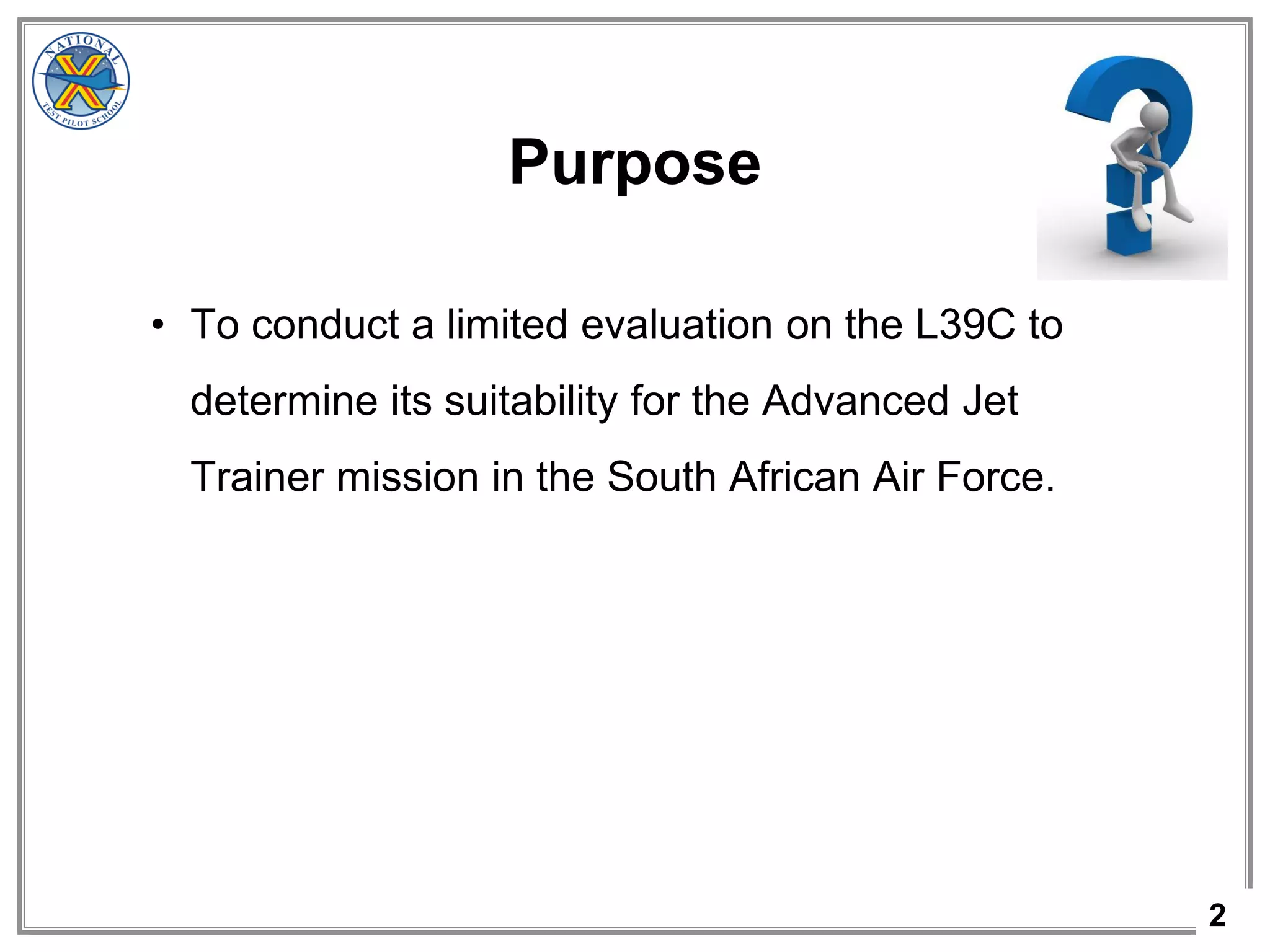 NATIONAL TEST PILOT SCHOOL

Purpose

• To conduct a limited evaluation on the L39C to determine its suitability for the Advanced Jet Trainer mission in the South African Air Force.

2